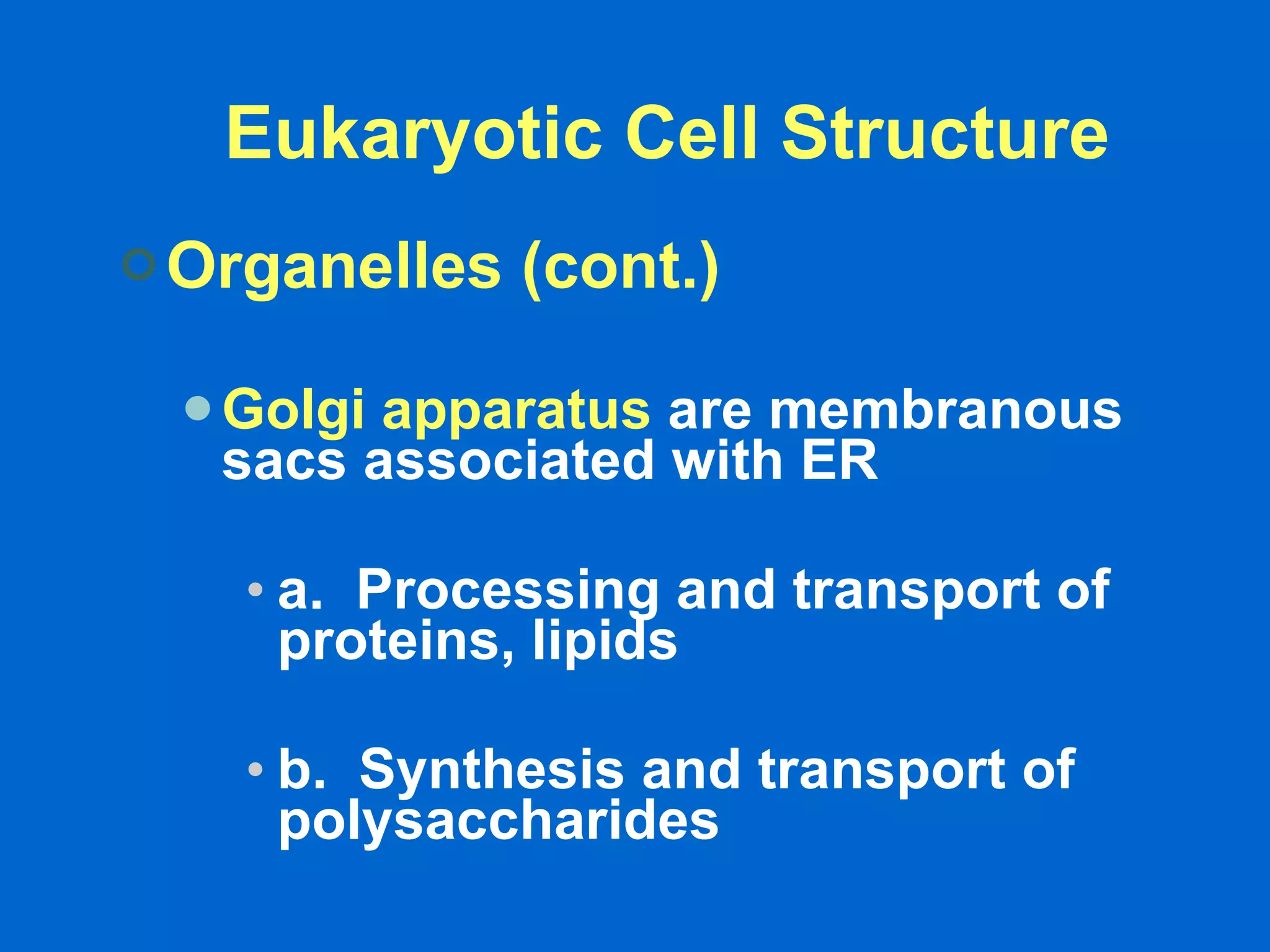 Eukaryotic Cell Structure

Organelles (cont.)

Golgi apparatus are membranous sacs associated with ER

a. Processing and transport of proteins, lipids

b. Synthesis and transport of polysaccharides